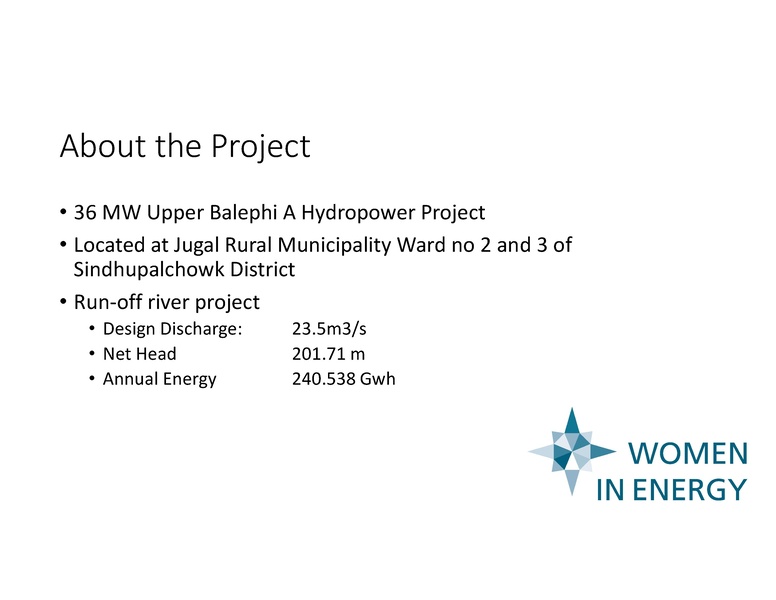 About the Project

• 36 MW Upper Balephi A Hydropower Project
• Located at Jugal Rural Municipality Ward no 2 and 3 of Sindhupalchowk District
• Run-off river project
  • Design Discharge: 23.5m3/s
  • Net Head 201.71 m
  • Annual Energy 240.538 Gwh

WOMEN IN ENERGY